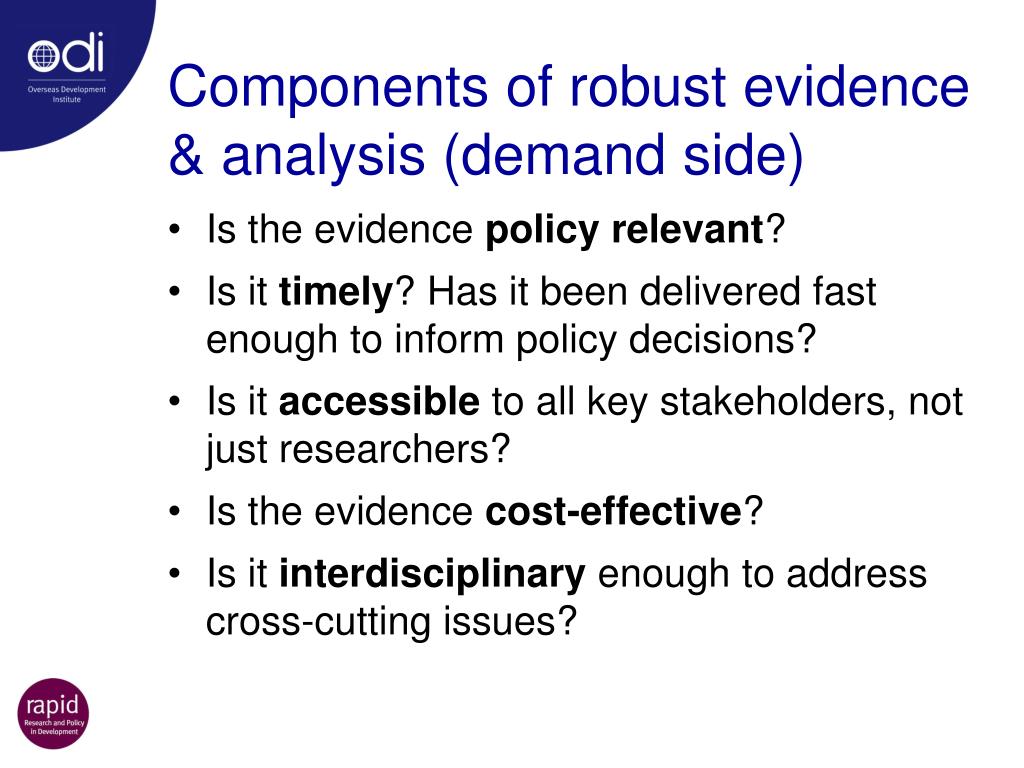 odi
Overseas Development Institute

Components of robust evidence & analysis (demand side)

• Is the evidence policy relevant?
• Is it timely? Has it been delivered fast enough to inform policy decisions?
• Is it accessible to all key stakeholders, not just researchers?
• Is the evidence cost-effective?
• Is it interdisciplinary enough to address cross-cutting issues?

rapid
Research and Policy in Development